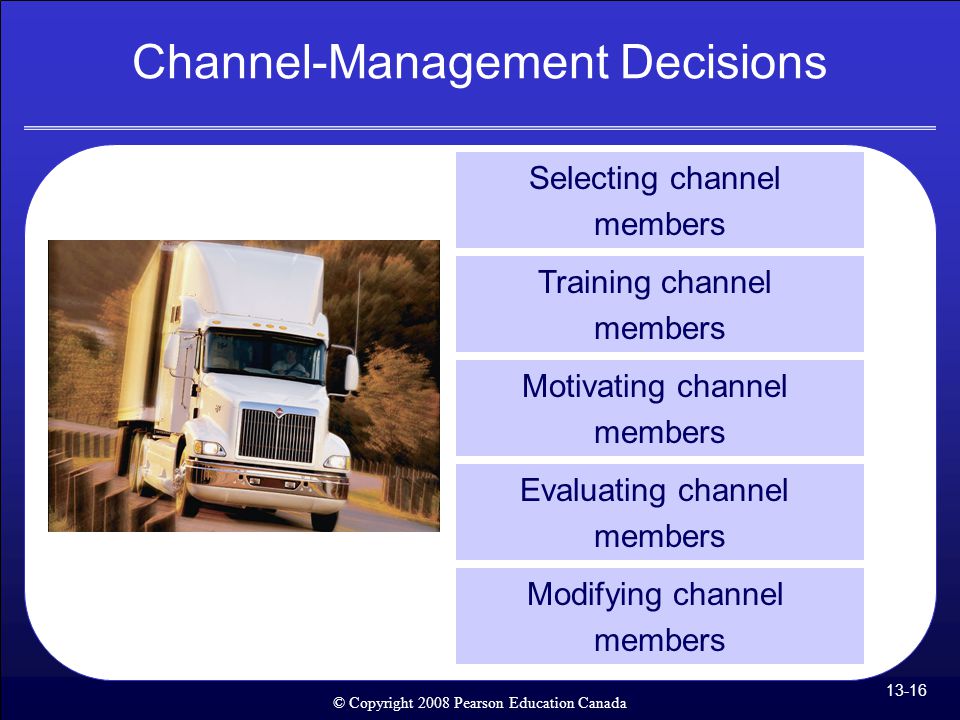 Channel-Management Decisions

Selecting channel members

Training channel members

Motivating channel members

Evaluating channel members

Modifying channel members

© Copyright 2008 Pearson Education Canada

13-16